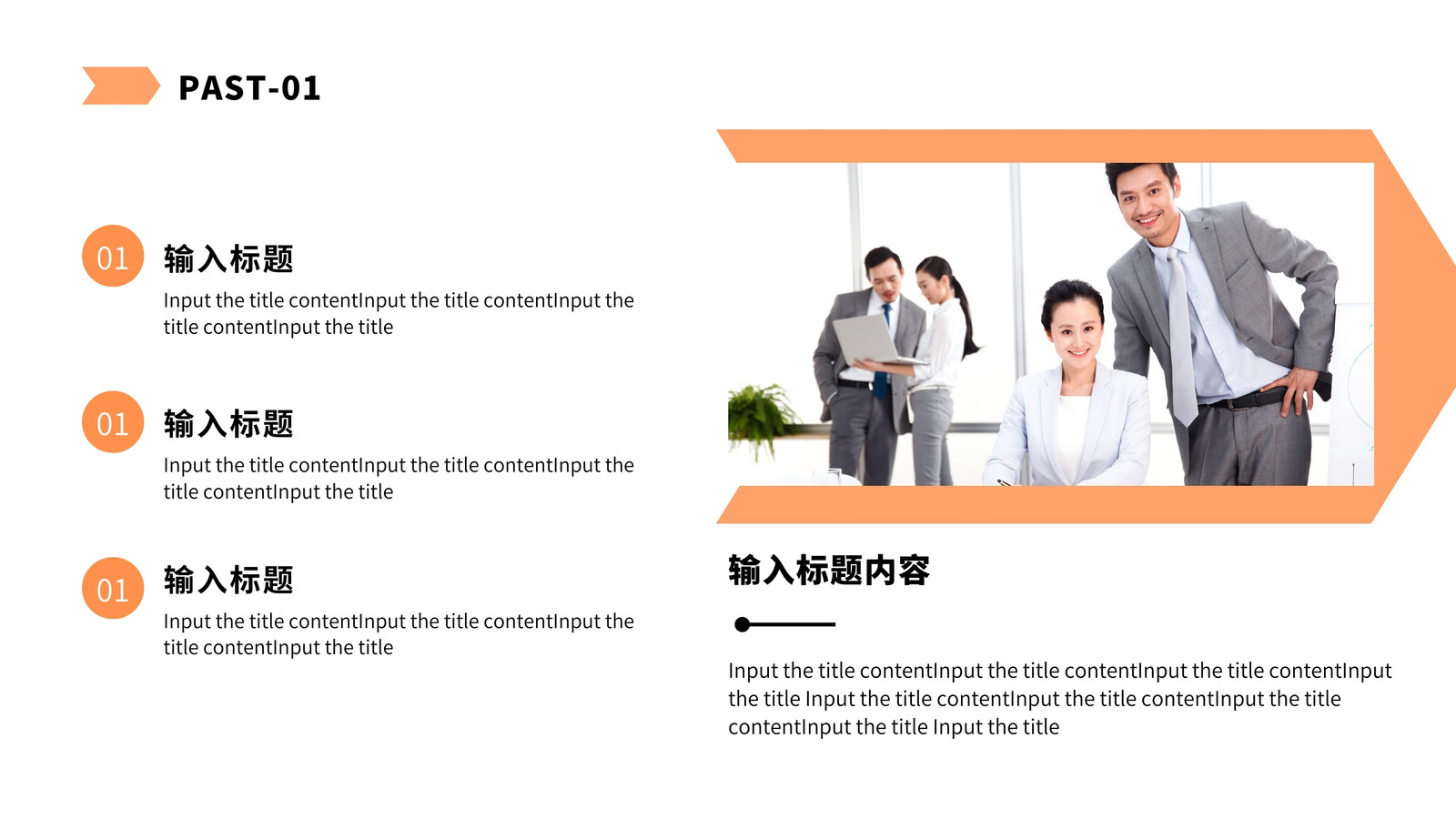 PAST-01

01
输入标题
Input the title contentInput the title contentInput the title contentInput the title

01
输入标题
Input the title contentInput the title contentInput the title contentInput the title

01
输入标题
Input the title contentInput the title contentInput the title contentInput the title

输入标题内容

Input the title contentInput the title contentInput the title contentInput the title Input the title contentInput the title contentInput the title contentInput the title Input the title